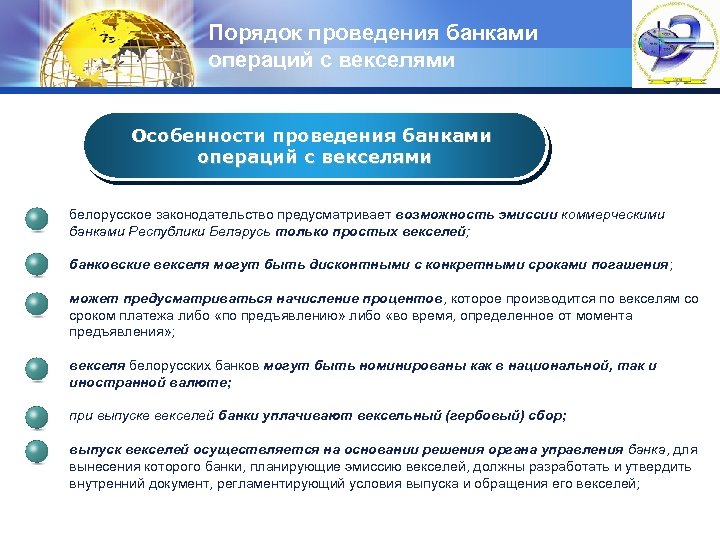 Порядок проведения банками операций с векселями

Особенности проведения банками операций с векселями

белорусское законодательство предусматривает возможность эмиссии коммерческими банками Республики Беларусь только простых векселей;

банковские векселя могут быть дисконтными с конкретными сроками погашения;

может предусматриваться начисление процентов, которое производится по векселям со сроком платежа либо «по предъявлению» либо «во время, определенное от момента предъявления»;

векселя белорусских банков могут быть номинированы как в национальной, так и иностранной валюте;

при выпуске векселей банки уплачивают вексельный (гербовый) сбор;

выпуск векселей осуществляется на основании решения органа управления банка, для вынесения которого банки, планирующие эмиссию векселей, должны разработать и утвердить внутренний документ, регламентирующий условия выпуска и обращения его векселей;